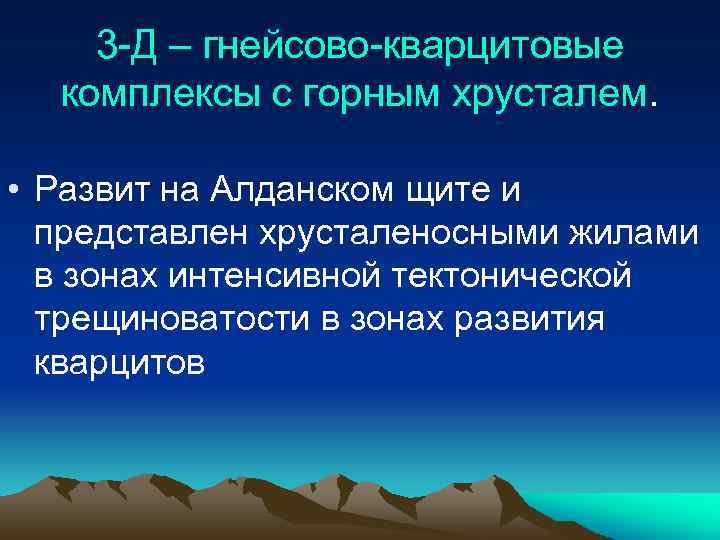 3-Д – гнейсово-кварцитовые комплексы с горным хрусталем.

• Развит на Алданском щите и представлен хрусталеносными жилами в зонах интенсивной тектонической трещиноватости в зонах развития кварцитов